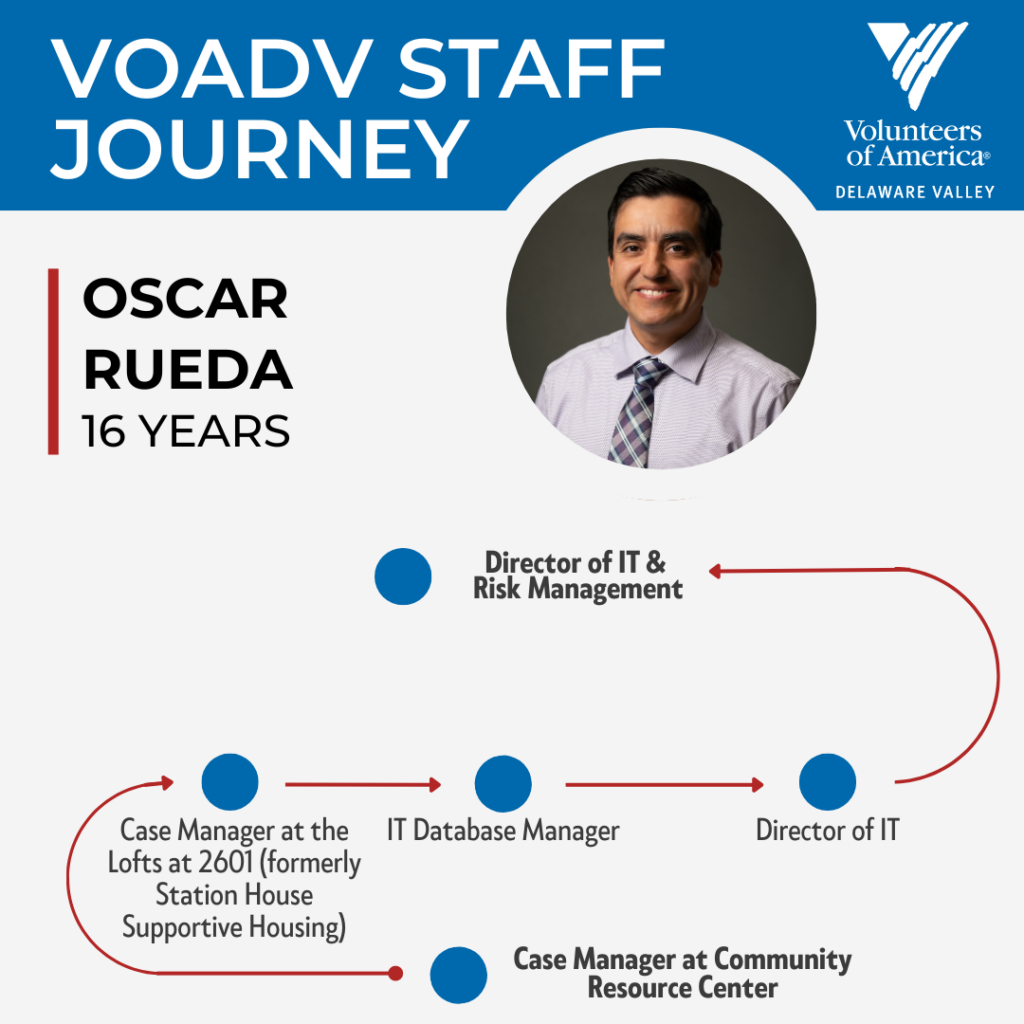 VOADV STAFF JOURNEY

Volunteers of America®
DELAWARE VALLEY

OSCAR RUEDA
16 YEARS

Director of IT & Risk Management

Case Manager at the Lofts at 2601 (formerly Station House Supportive Housing)

IT Database Manager

Director of IT

Case Manager at Community Resource Center